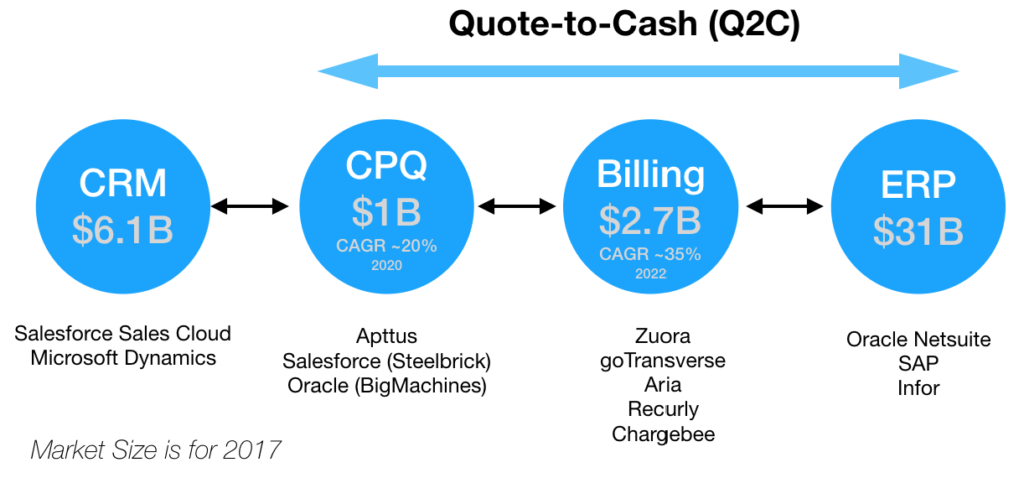 Quote-to-Cash (Q2C)

CRM
$6.1B

CPQ
$1B
CAGR ~20%
2020

Billing
$2.7B
CAGR ~35%
2022

ERP
$31B

Salesforce Sales Cloud
Microsoft Dynamics

Apttus
Salesforce (Steelbrick)
Oracle (BigMachines)

Zuora
goTransverse
Aria
Recurly
Chargebee

Oracle Netsuite
SAP
Infor

Market Size is for 2017